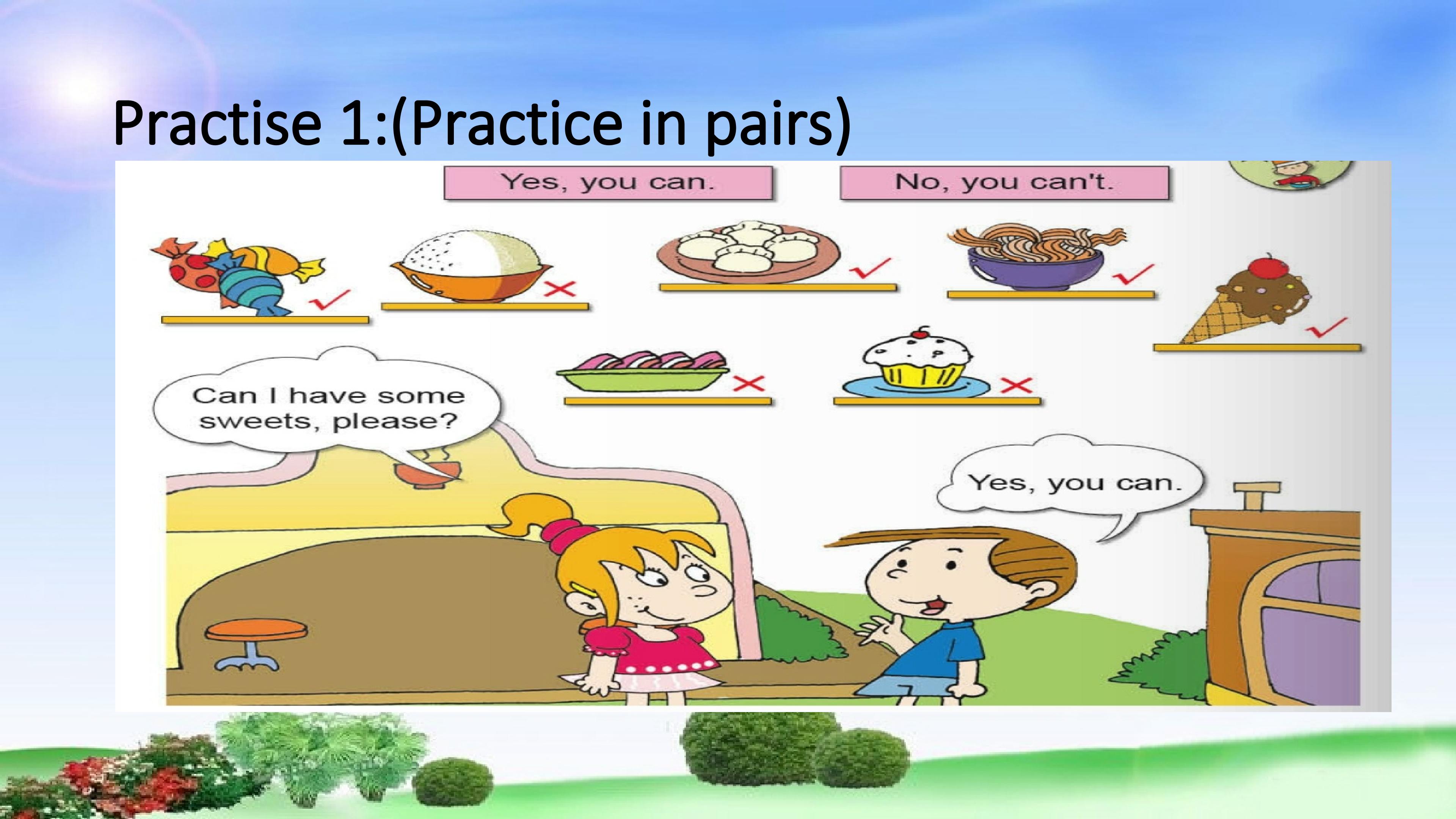 Practise 1:(Practice in pairs)

Yes, you can.

No, you can't.

Can I have some sweets, please?

Yes, you can.